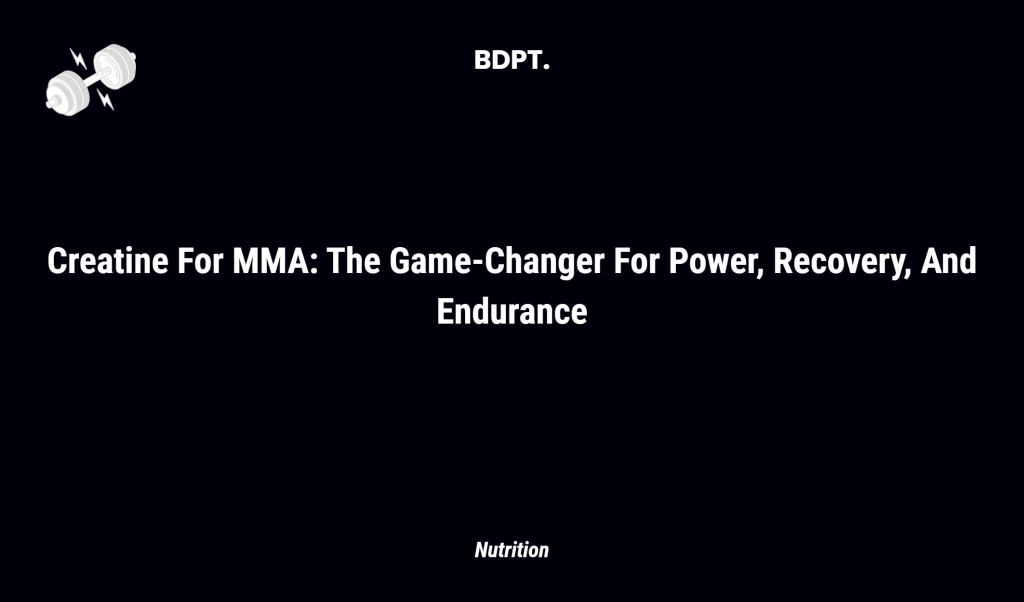 BDPT.

Creatine For MMA: The Game-Changer For Power, Recovery, And Endurance

Nutrition